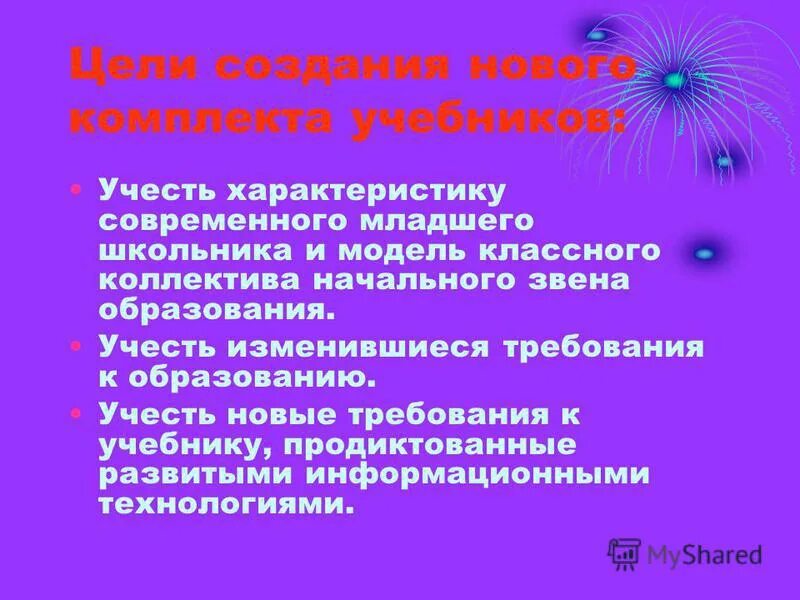 Цели создания нового комплекта учебников:

• Учесть характеристику современного младшего школьника и модель классного коллектива начального звена образования.
• Учесть изменившиеся требования к образованию.
• Учесть новые требования к учебнику, продиктованные развитыми информационными технологиями.

MyShared